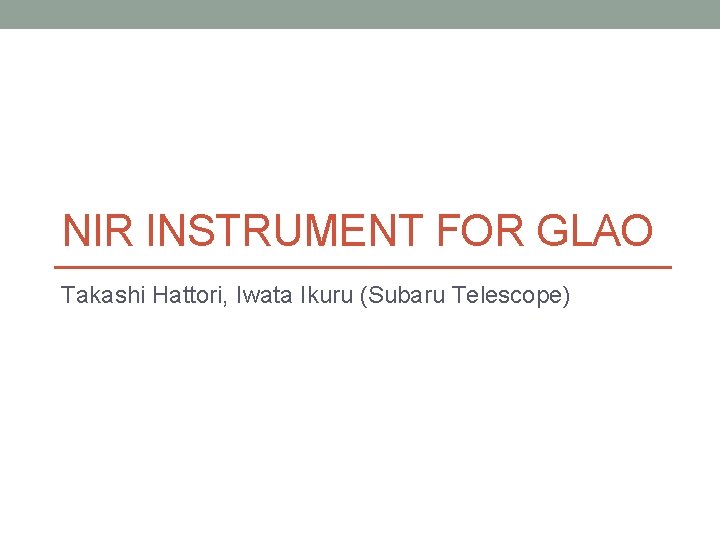 NIR INSTRUMENT FOR GLAO

Takashi Hattori, Iwata Ikuru (Subaru Telescope)